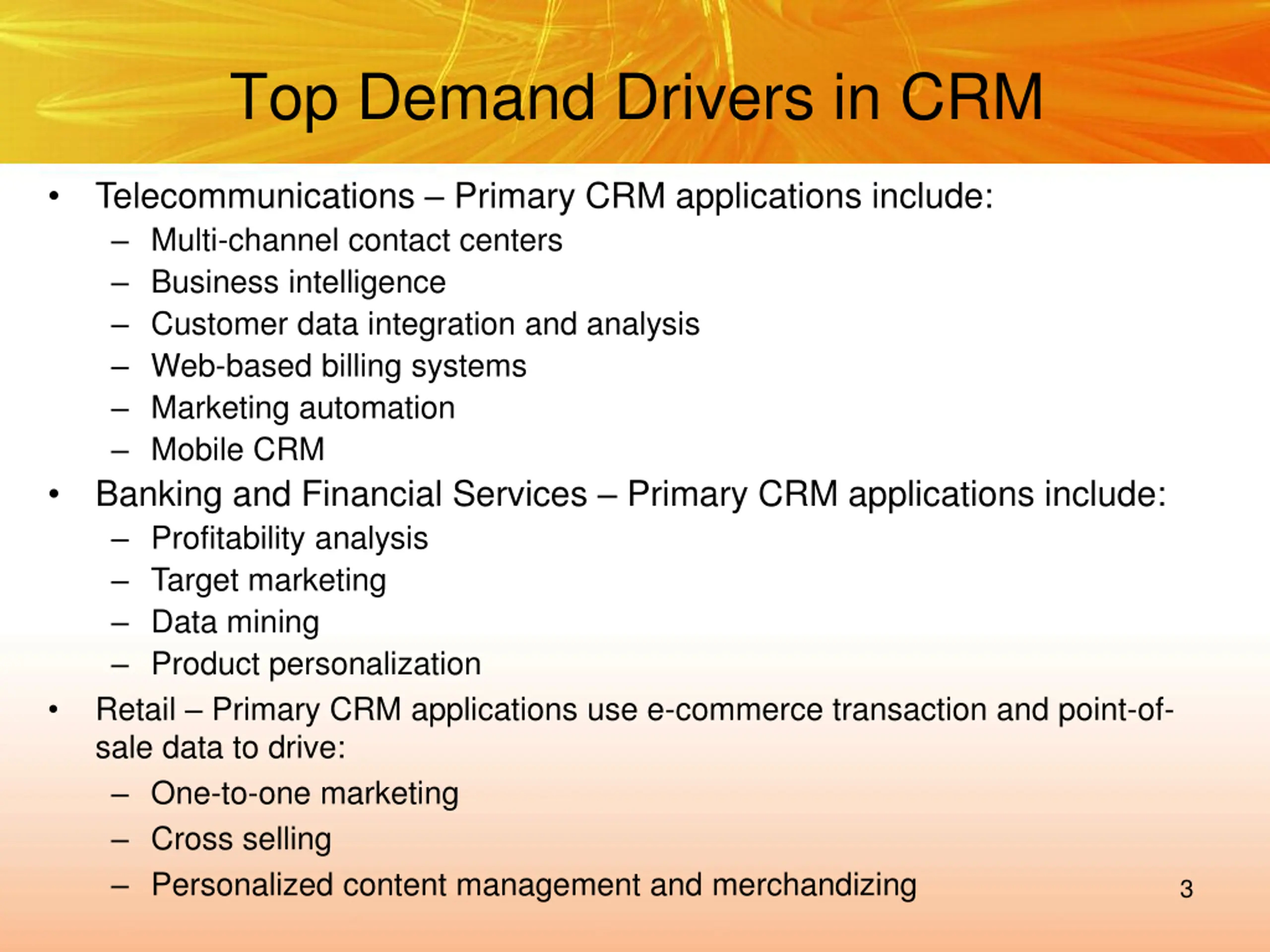 Top Demand Drivers in CRM

• Telecommunications – Primary CRM applications include:
– Multi-channel contact centers
– Business intelligence
– Customer data integration and analysis
– Web-based billing systems
– Marketing automation
– Mobile CRM
• Banking and Financial Services – Primary CRM applications include:
– Profitability analysis
– Target marketing
– Data mining
– Product personalization
• Retail – Primary CRM applications use e-commerce transaction and point-of-sale data to drive:
– One-to-one marketing
– Cross selling
– Personalized content management and merchandizing

3